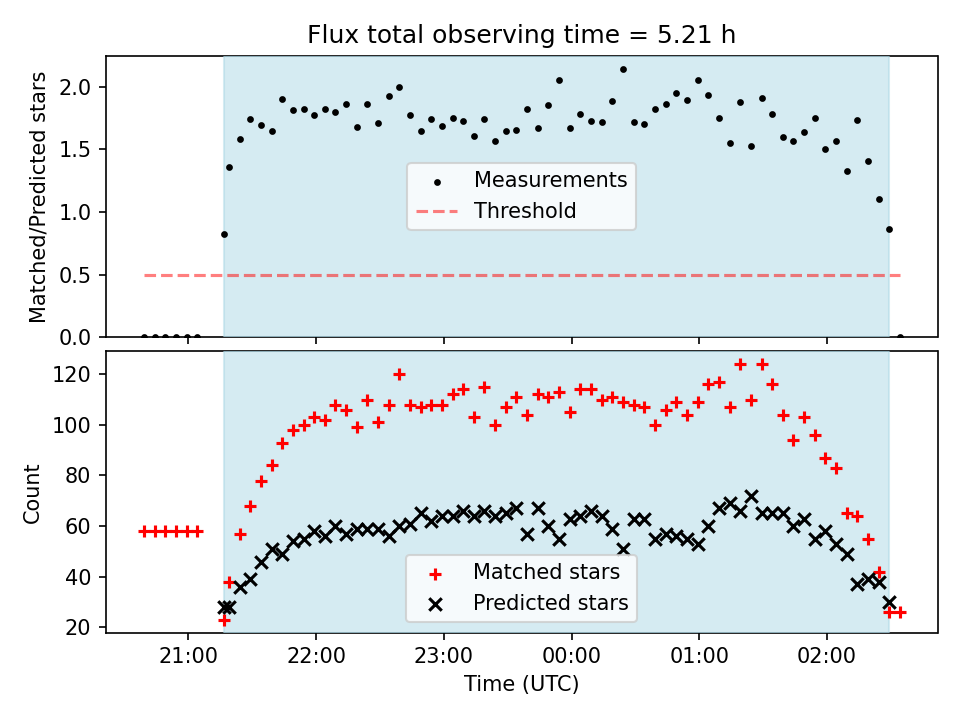 Flux total observing time = 5.21 h

Matched/Predicted stars

2.0
1.5
1.0
0.5
0.0

Measurements
Threshold

Count

120
100
80
60
40
20

Matched stars
Predicted stars

21:00
22:00
23:00
00:00
01:00
02:00

Time (UTC)